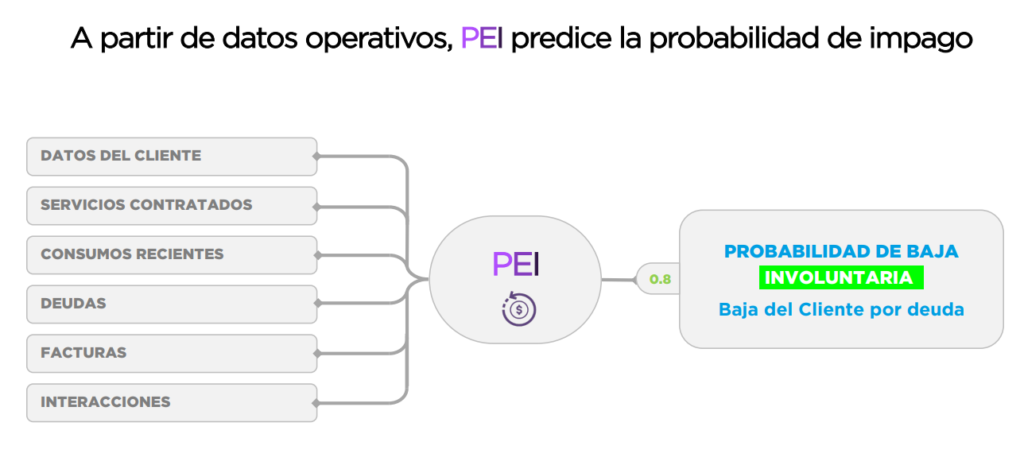 A partir de datos operativos, PEI predice la probabilidad de impago

DATOS DEL CLIENTE
SERVICIOS CONTRATADOS
CONSUMOS RECIENTES
DEUDAS
FACTURAS
INTERACCIONES

PEI

$

0.8

PROBABILIDAD DE BAJA
INVOLUNTARIA
Baja del Cliente por deuda